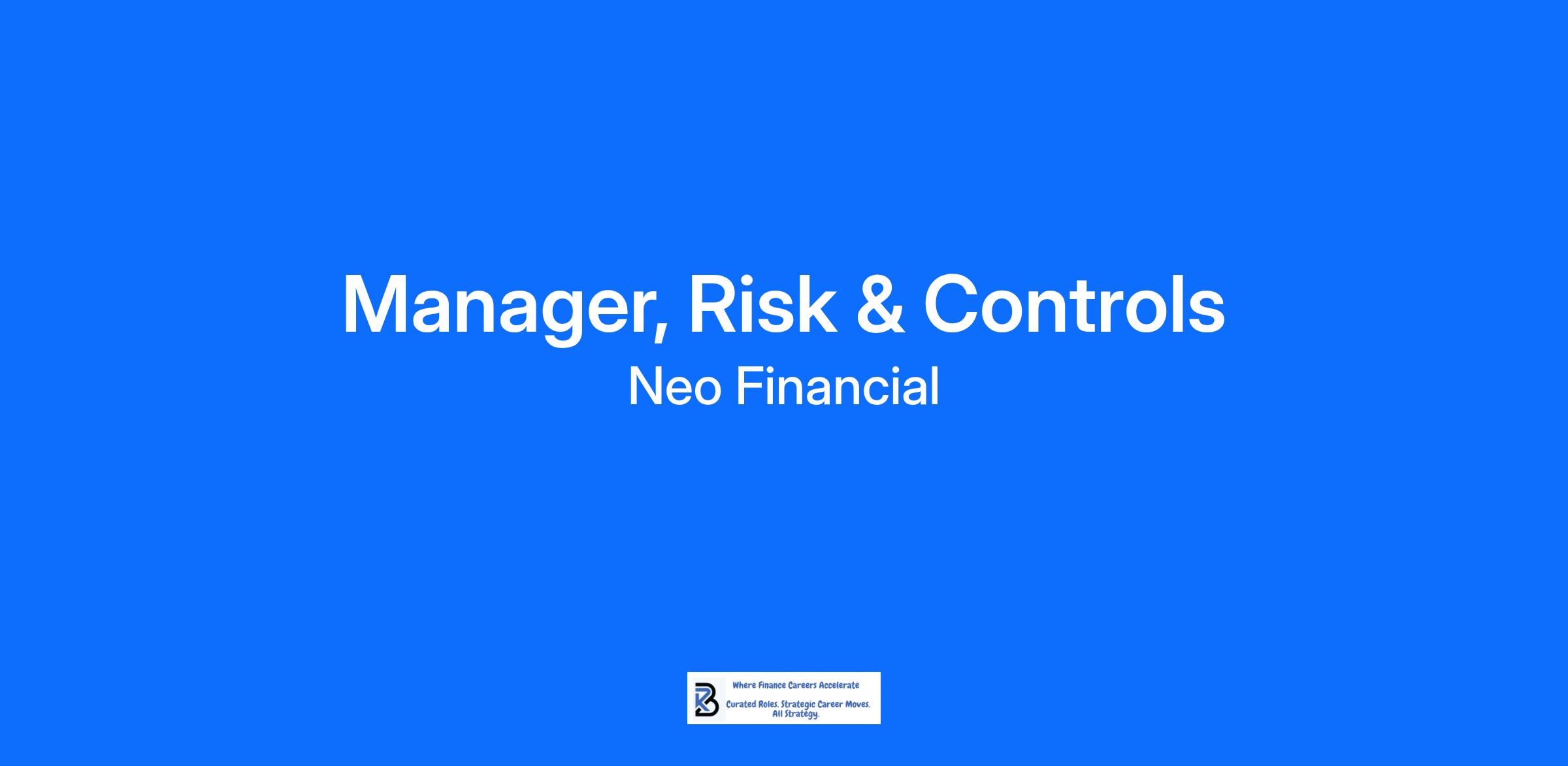 Manager, Risk & Controls
Neo Financial

Where Finance Careers Accelerate

Curated Roles. Strategic Career Moves. All Strategy.